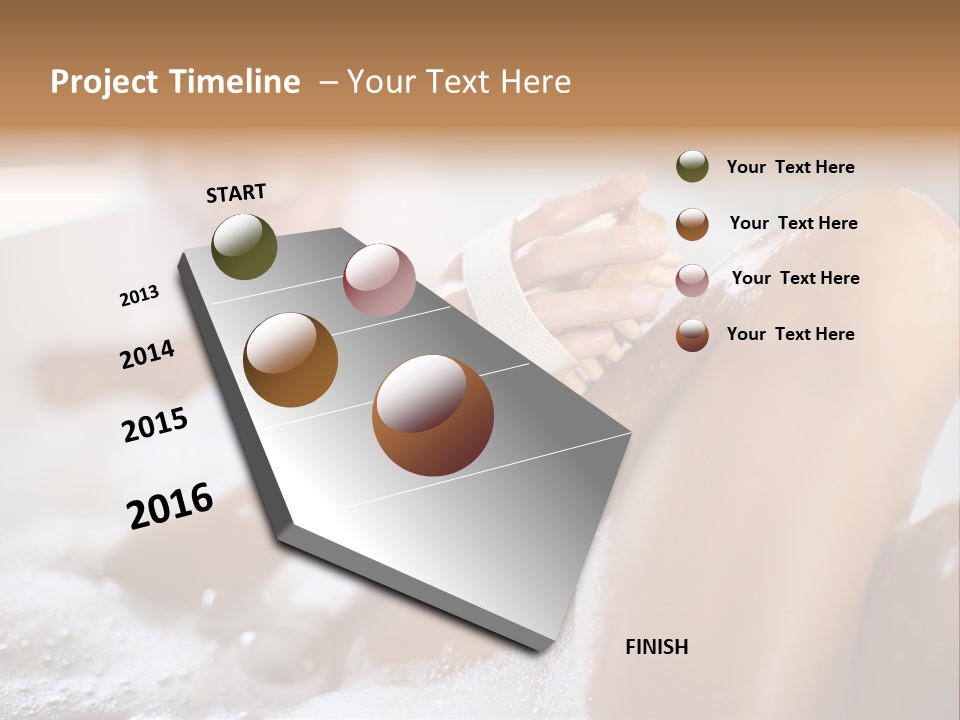 Project Timeline – Your Text Here

START

2013

2014

2015

2016

FINISH

Your Text Here

Your Text Here

Your Text Here

Your Text Here